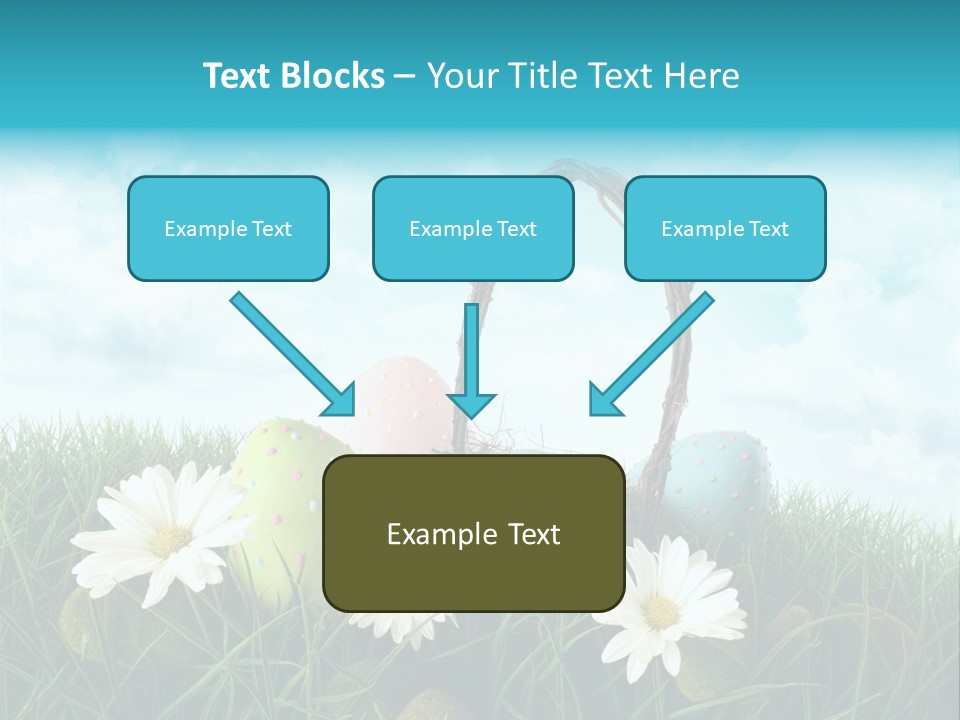 Text Blocks – Your Title Text Here

Example Text

Example Text

Example Text

Example Text